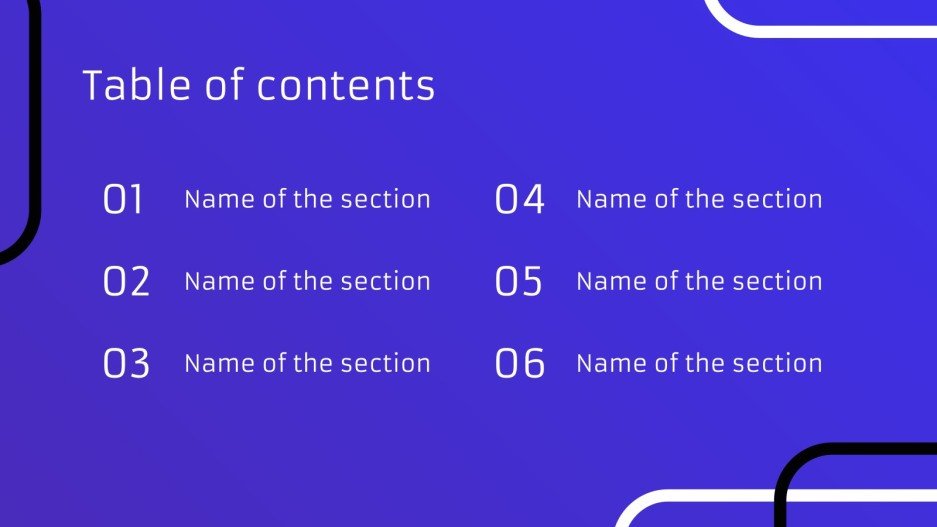 Table of contents

01 Name of the section

02 Name of the section

03 Name of the section

04 Name of the section

05 Name of the section

06 Name of the section